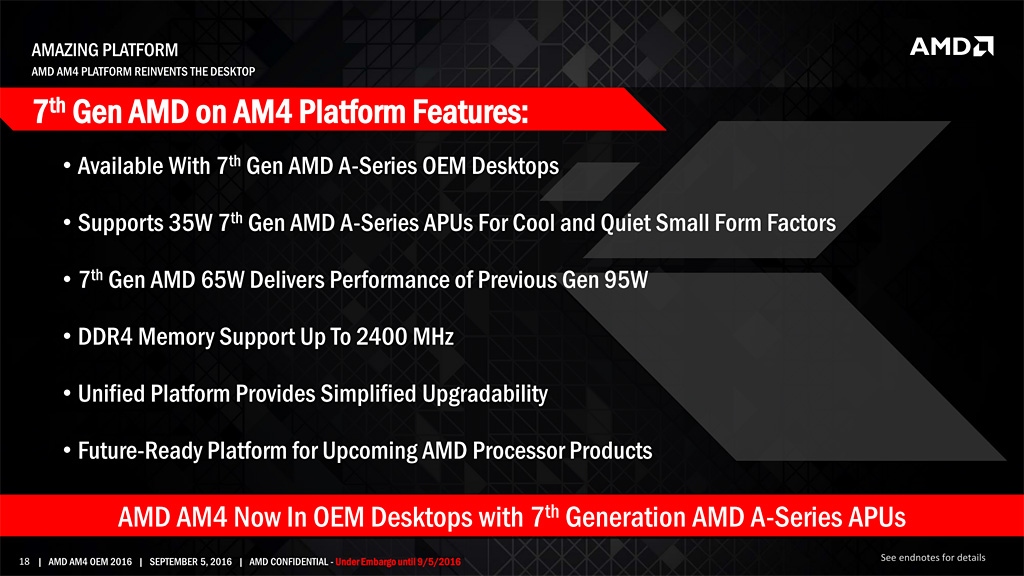 AMAZING PLATFORM

AMD AM4 PLATFORM REINVENTS THE DESKTOP

AMD

7$^{th}$ Gen AMD on AM4 Platform Features:

• Available With 7$^{th}$ Gen AMD A-Series OEM Desktops

• Supports 35W 7$^{th}$ Gen AMD A-Series APUs For Cool and Quiet Small Form Factors

• 7$^{th}$ Gen AMD 65W Delivers Performance of Previous Gen 95W

• DDR4 Memory Support Up To 2400 MHz

• Unified Platform Provides Simplified Upgradability

• Future-Ready Platform for Upcoming AMD Processor Products

AMD AM4 Now In OEM Desktops with 7$^{th}$ Generation AMD A-Series APUs

18 | AMD AM4 OEM 2016 | SEPTEMBER 5, 2016 | AMD CONFIDENTIAL - Under Embargo until 9/5/2016

See endnotes for details